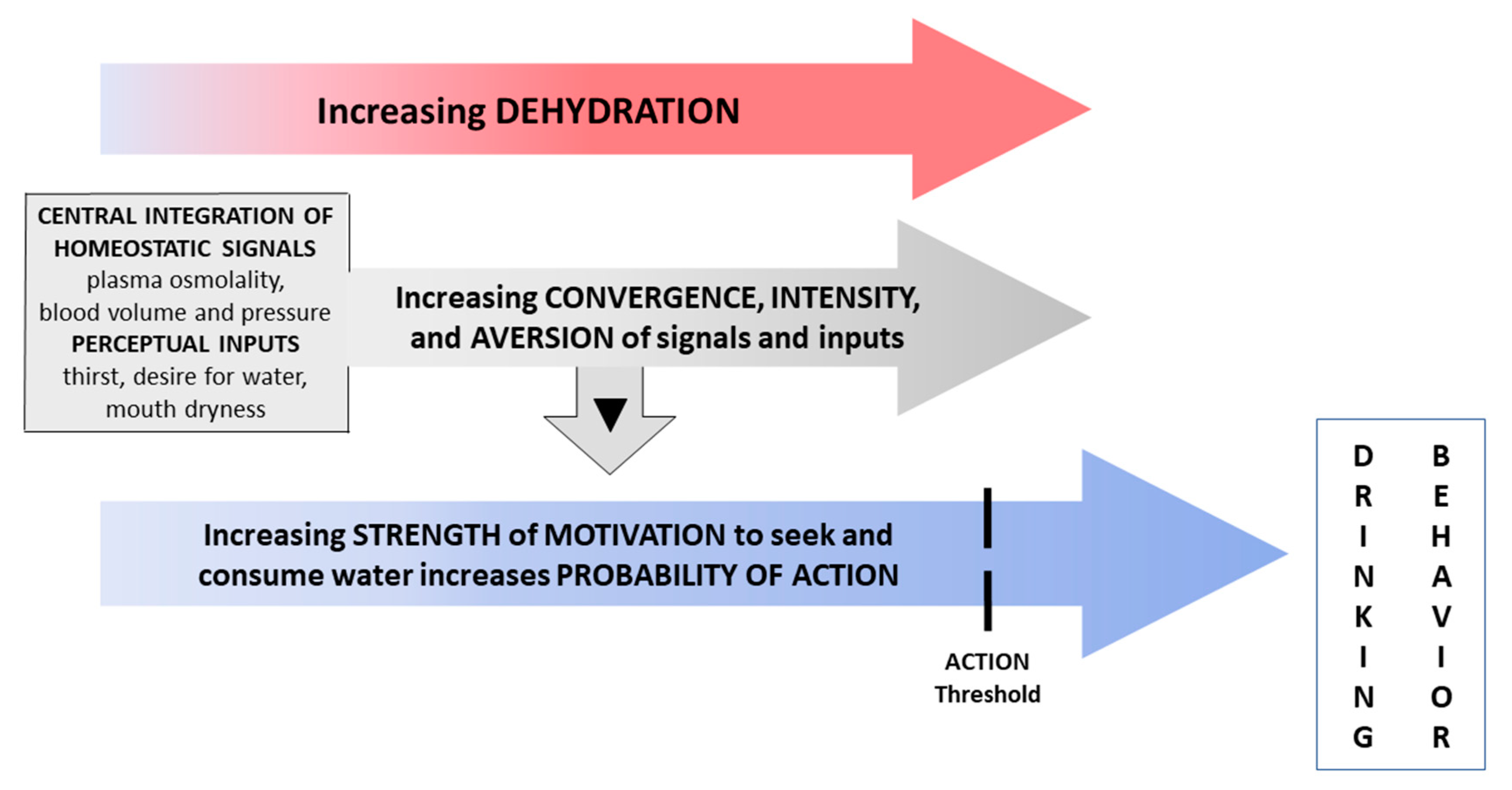 Increasing DEHYDRATION

CENTRAL INTEGRATION OF HOMEOSTATIC SIGNALS
plasma osmolality, blood volume and pressure
PERCEPTUAL INPUTS
thirst, desire for water, mouth dryness

Increasing CONVERGENCE, INTENSITY, and AVERSION of signals and inputs

Increasing STRENGTH of MOTIVATION to seek and consume water increases PROBABILITY OF ACTION

ACTION
Threshold

DRINKING BEHAVIOR